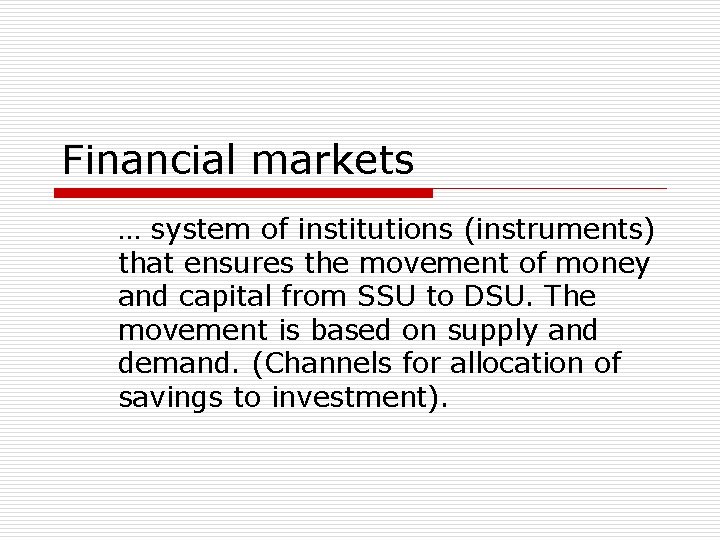 Financial markets

… system of institutions (instruments) that ensures the movement of money and capital from SSU to DSU. The movement is based on supply and demand. (Channels for allocation of savings to investment).